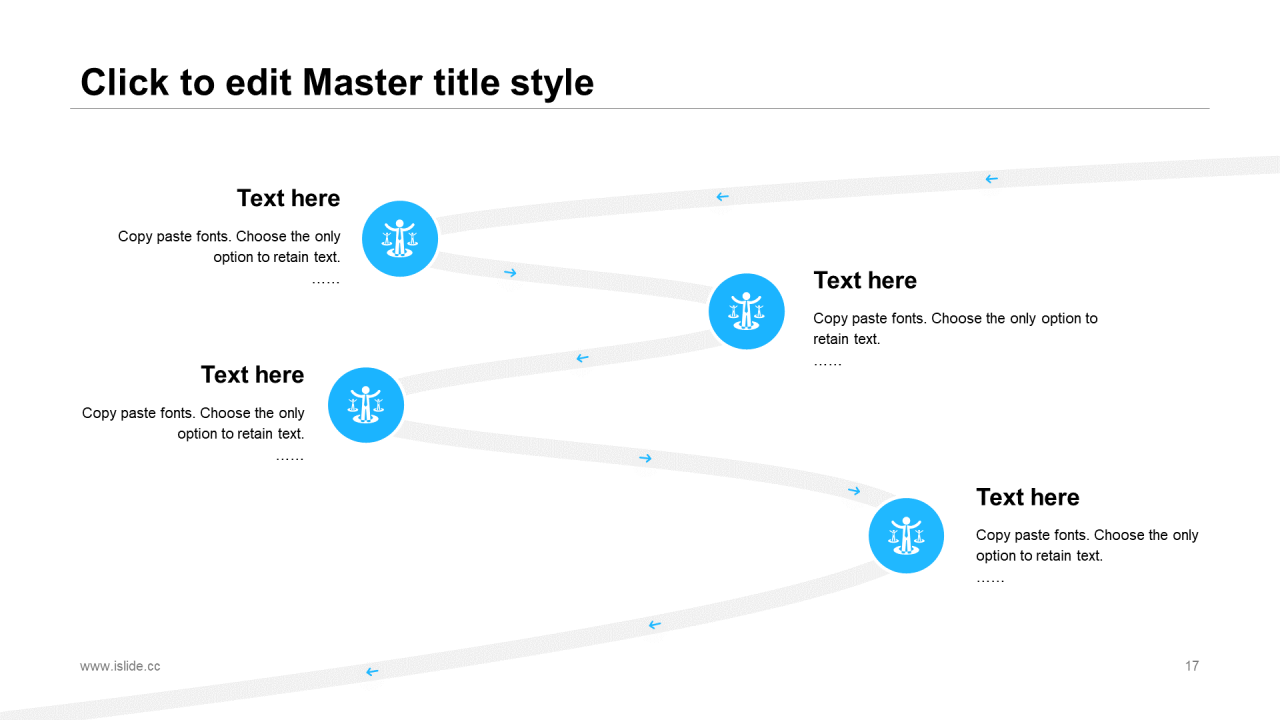 Click to edit Master title style

Text here

Copy paste fonts. Choose the only option to retain text.
……

Text here

Copy paste fonts. Choose the only option to retain text.
……

Text here

Copy paste fonts. Choose the only option to retain text.
……

Text here

Copy paste fonts. Choose the only option to retain text.
……

www.islide.cc

17